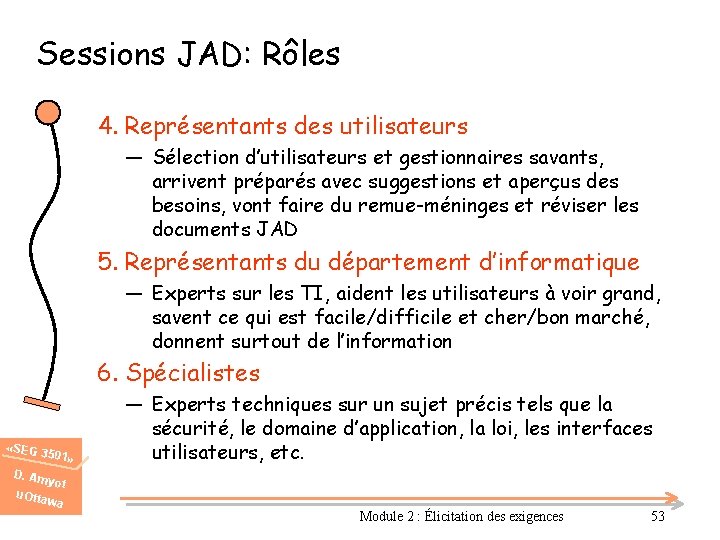 Sessions JAD: Rôles

4. Représentants des utilisateurs

— Sélection d'utilisateurs et gestionnaires savants, arrivent préparés avec suggestions et aperçus des besoins, vont faire du remue-méninges et réviser les documents JAD

5. Représentants du département d'informatique

— Experts sur les TI, aident les utilisateurs à voir grand, savent ce qui est facile/difficile et cher/bon marché, donnent surtout de l'information

6. Spécialistes

— Experts techniques sur un sujet précis tels que la sécurité, le domaine d'application, la loi, les interfaces utilisateurs, etc.

«SEG 3501»
D. Amyot
uOttawa

Module 2 : Élicitation des exigences

53